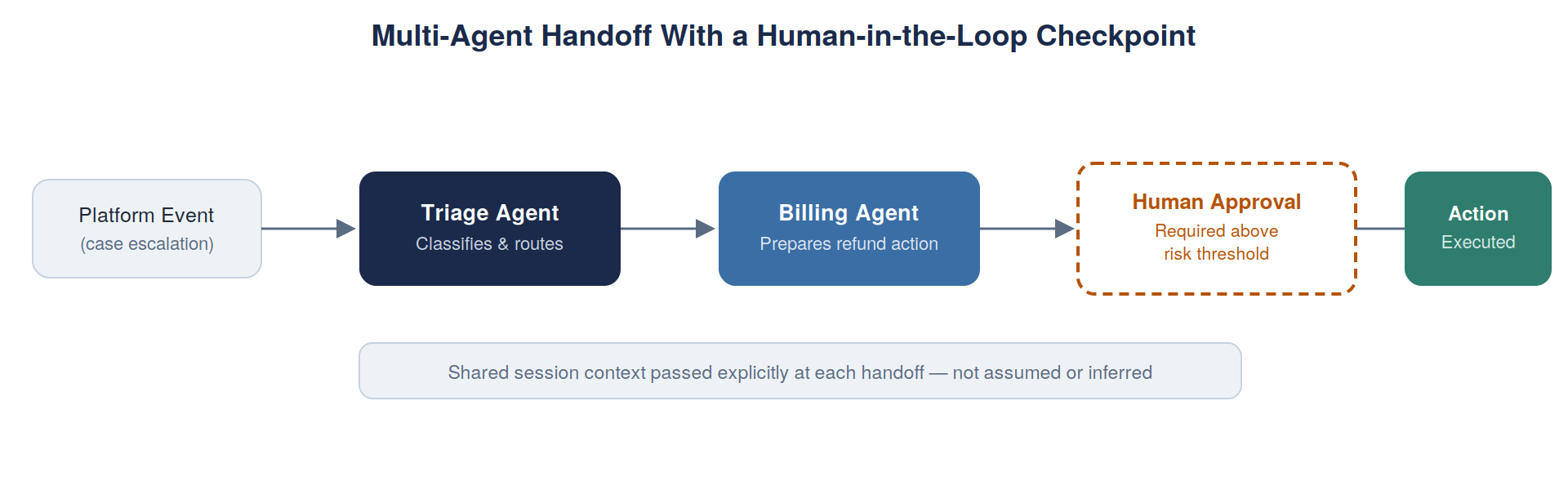 Multi-Agent Handoff With a Human-in-the-Loop Checkpoint

Platform Event
(case escalation)

Triage Agent
Classifies & routes

Billing Agent
Prepares refund action

Human Approval
Required above risk threshold

Action
Executed

Shared session context passed explicitly at each handoff — not assumed or inferred